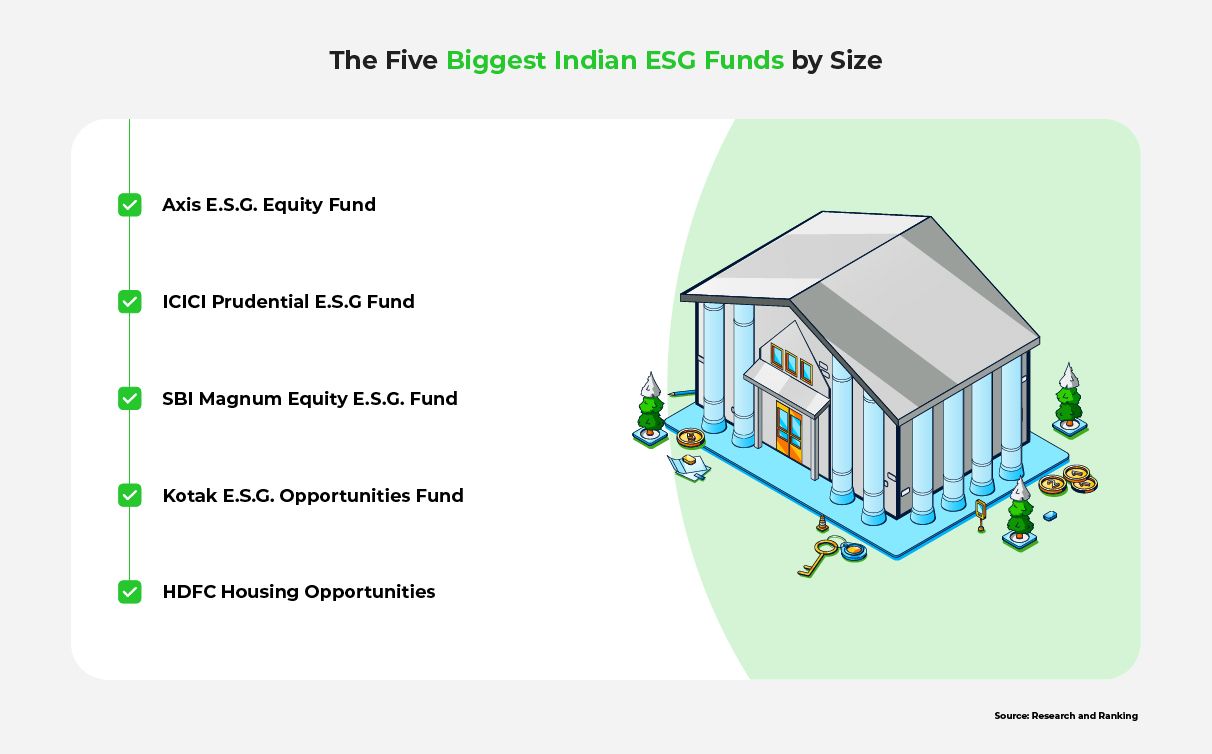 The Five Biggest Indian ESG Funds by Size

Axis E.S.G. Equity Fund

ICICI Prudential E.S.G Fund

SBI Magnum Equity E.S.G. Fund

Kotak E.S.G. Opportunities Fund

HDFC Housing Opportunities

Source: Research and Ranking